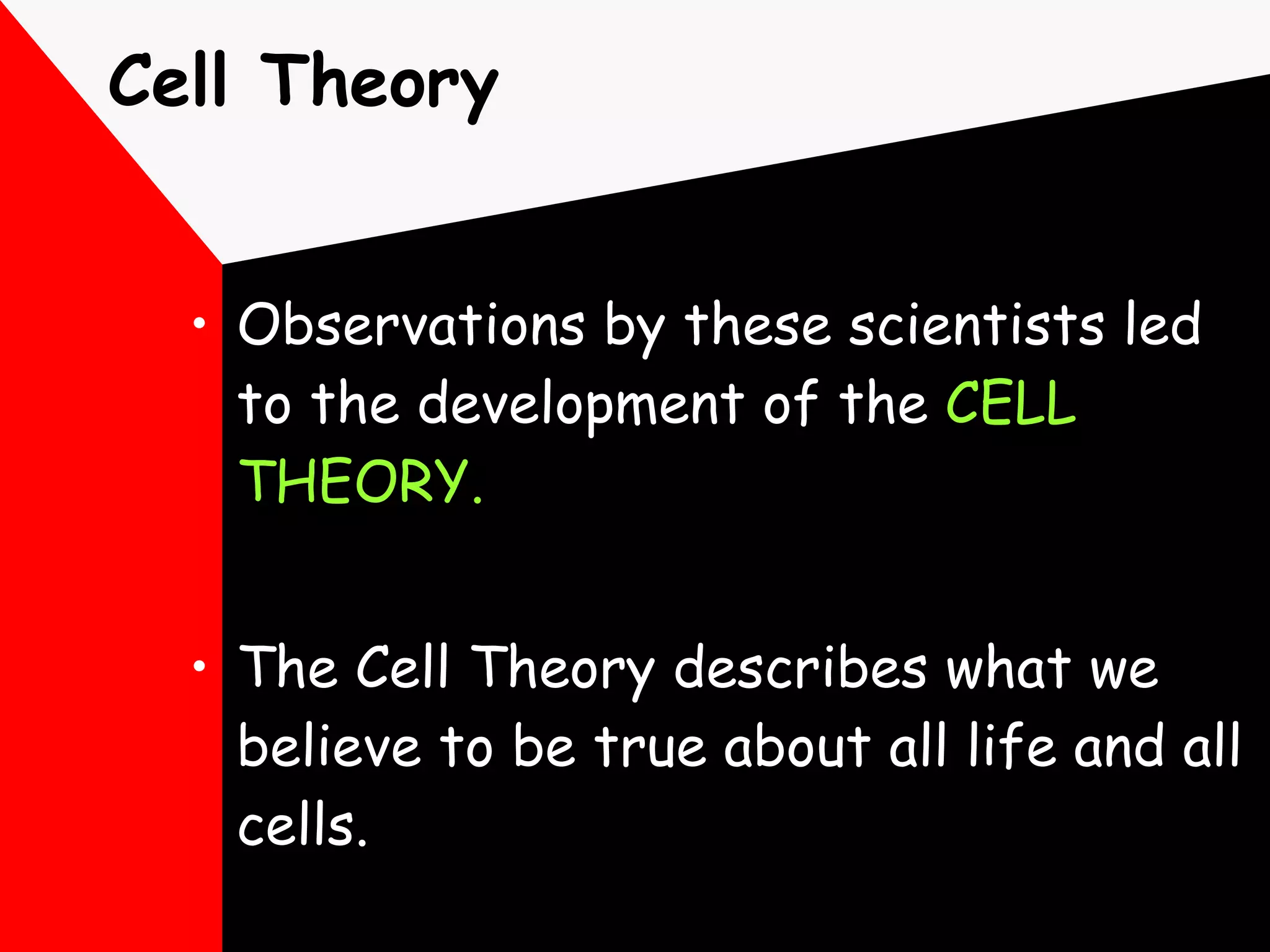 Cell Theory

• Observations by these scientists led to the development of the CELL THEORY.

• The Cell Theory describes what we believe to be true about all life and all cells.